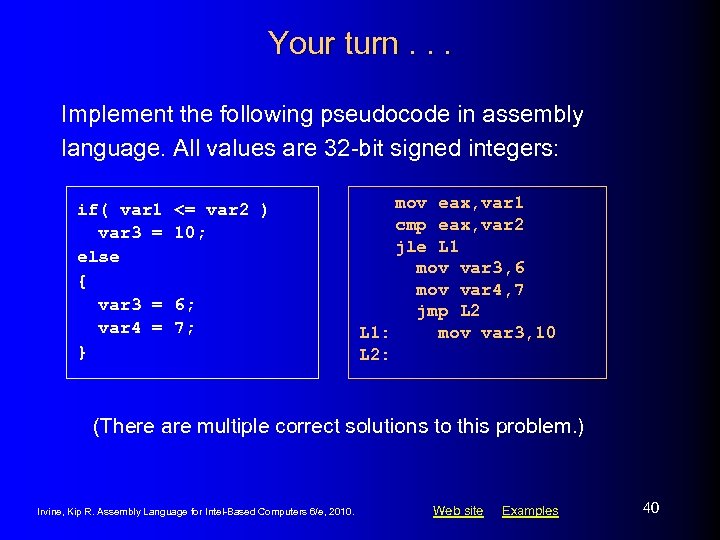 Your turn . . .

Implement the following pseudocode in assembly language. All values are 32-bit signed integers:

if( var1 <= var2 )
  var3 = 10;
else
{
  var3 = 6;
  var4 = 7;
}

    mov eax,var1
    cmp eax,var2
    jle L1
      mov var3,6
      mov var4,7
      jmp L2
L1:    mov var3,10
L2:

(There are multiple correct solutions to this problem.)

Irvine, Kip R. Assembly Language for Intel-Based Computers 6/e, 2010.

Web site Examples

40